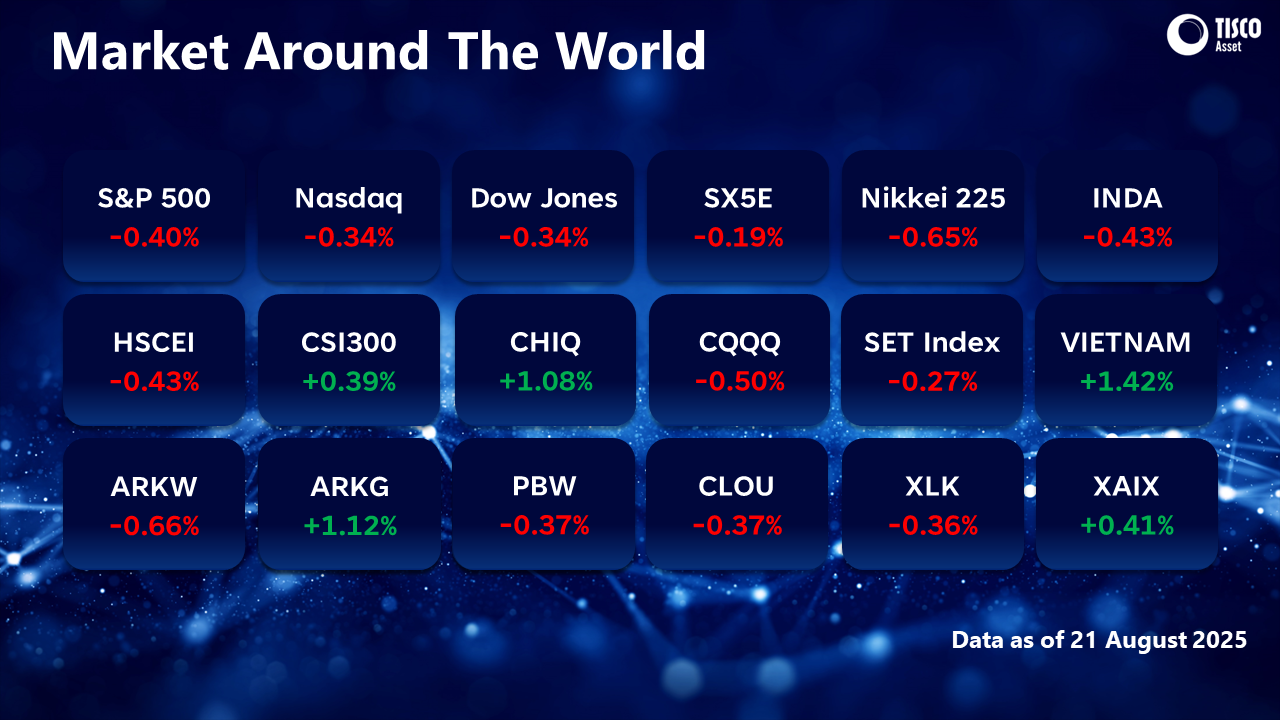 Market Around The World

TISCO Asset

S&P 500
-0.40%

Nasdaq
-0.34%

Dow Jones
-0.34%

SX5E
-0.19%

Nikkei 225
-0.65%

INDA
-0.43%

HSCEI
-0.43%

CSI300
+0.39%

CHIQ
+1.08%

CQQQ
-0.50%

SET Index
-0.27%

VIETNAM
+1.42%

ARKW
-0.66%

ARKG
+1.12%

PBW
-0.37%

CLOU
-0.37%

XLK
-0.36%

XAIX
+0.41%

Data as of 21 August 2025